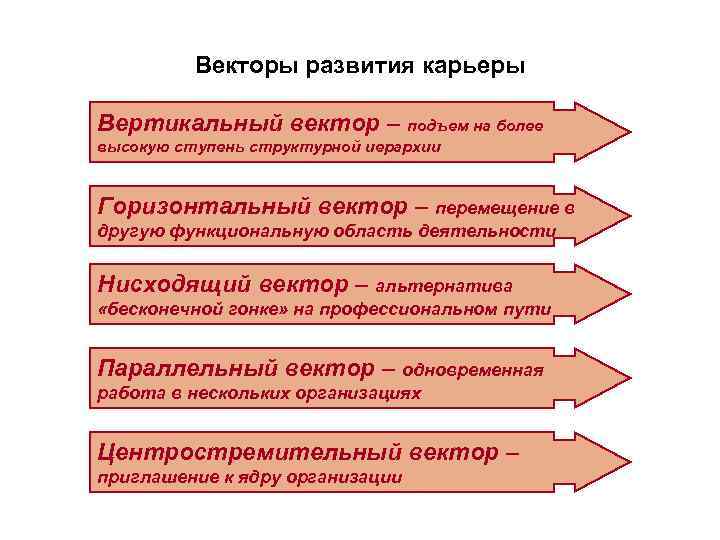 Векторы развития карьеры

Вертикальный вектор – подъем на более высокую ступень структурной иерархии

Горизонтальный вектор – перемещение в другую функциональную область деятельности

Нисходящий вектор – альтернатива «бесконечной гонке» на профессиональном пути

Параллельный вектор – одновременная работа в нескольких организациях

Центростремительный вектор – приглашение к ядру организации